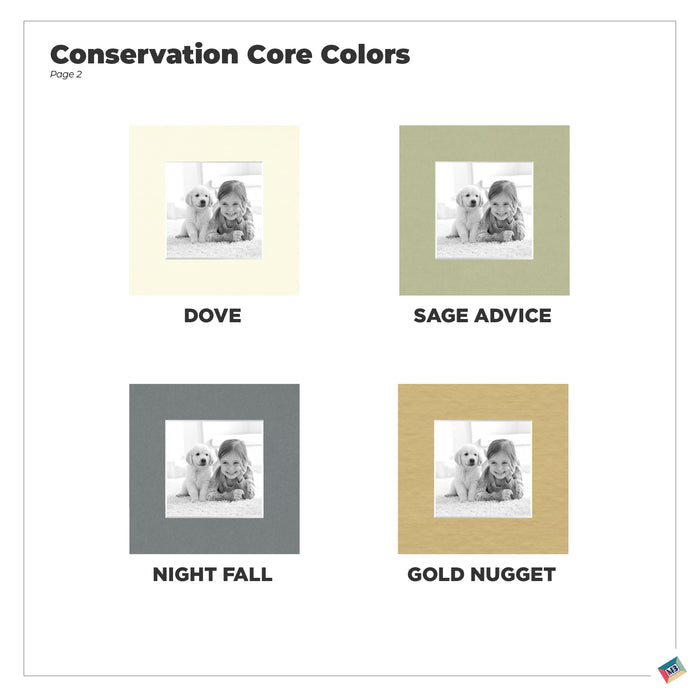 Conservation Core Colors
Page 2

DOVE

SAGE ADVICE

NIGHT FALL

GOLD NUGGET

MB